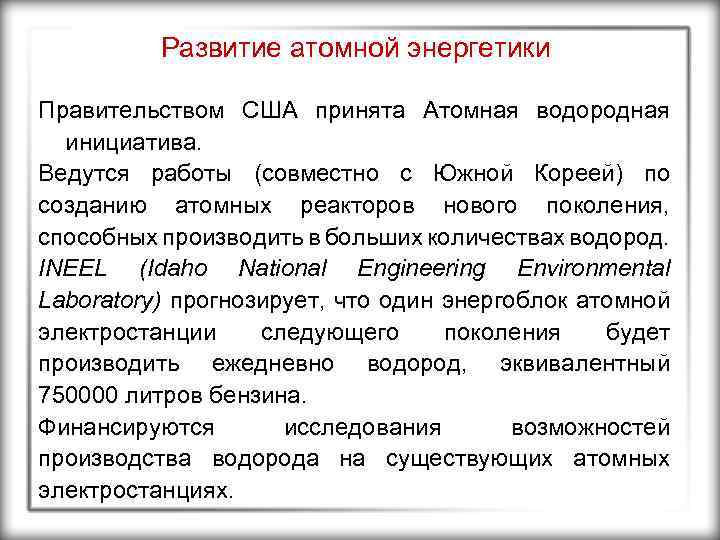 Развитие атомной энергетики

Правительством США принята Атомная водородная инициатива.

Ведутся работы (совместно с Южной Кореей) по созданию атомных реакторов нового поколения, способных производить в больших количествах водород.

INEEL (Idaho National Engineering Environmental Laboratory) прогнозирует, что один энергоблок атомной электростанции следующего поколения будет производить ежедневно водород, эквивалентный 750000 литров бензина.

Финансируются исследования возможностей производства водорода на существующих атомных электростанциях.